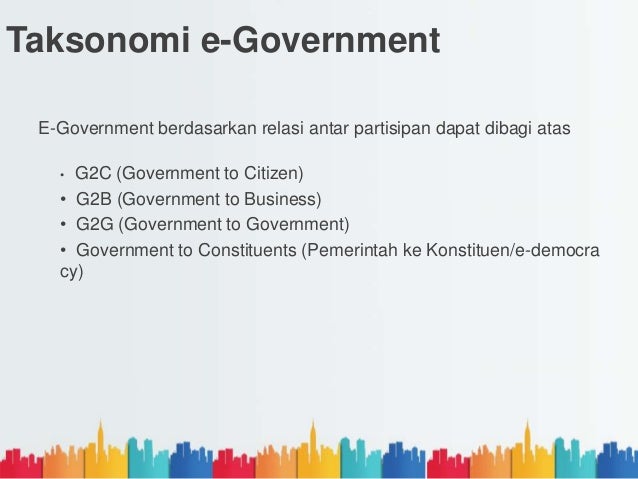 Taksonomi e-Government

E-Government berdasarkan relasi antar partisipan dapat dibagi atas

• G2C (Government to Citizen)
• G2B (Government to Business)
• G2G (Government to Government)
• Government to Constituents (Pemerintah ke Konstituen/e-democracy)